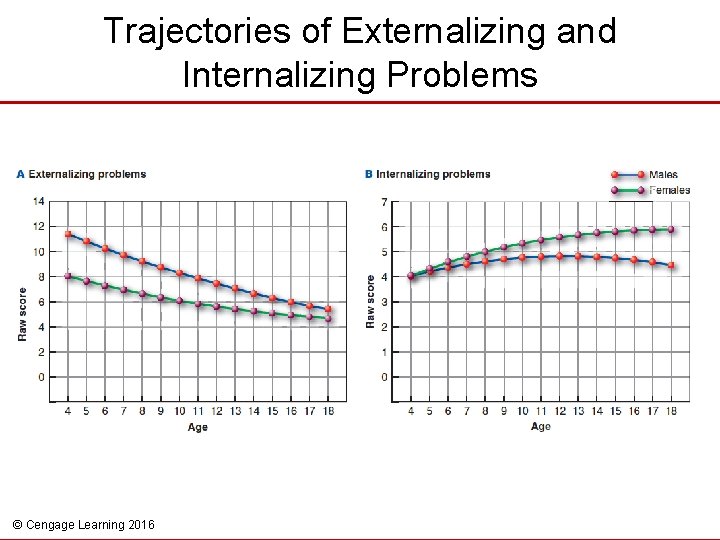 Trajectories of Externalizing and Internalizing Problems

A Externalizing problems

14
12
10
8
6
4
2
0

Raw score

4 5 6 7 8 9 10 11 12 13 14 15 16 17 18
Age

B Internalizing problems

Males
Females

7
6
5
4
3
2
1
0

Raw score

4 5 6 7 8 9 10 11 12 13 14 15 16 17 18
Age

© Cengage Learning 2016